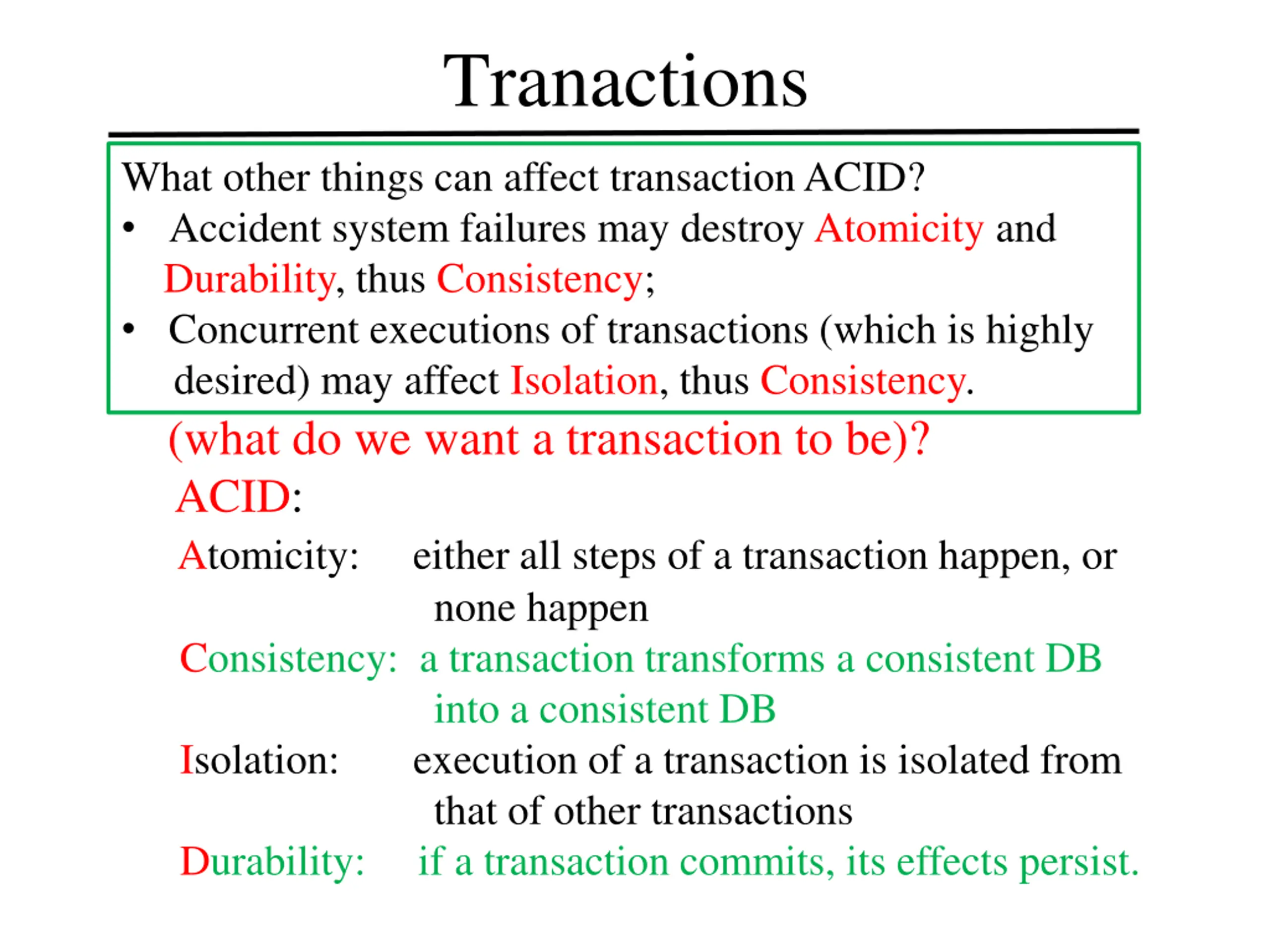 Tranactions

What other things can affect transaction ACID?
• Accident system failures may destroy Atomicity and Durability, thus Consistency;
• Concurrent executions of transactions (which is highly desired) may affect Isolation, thus Consistency.

(what do we want a transaction to be)?
ACID:
Atomicity: either all steps of a transaction happen, or none happen
Consistency: a transaction transforms a consistent DB into a consistent DB
Isolation: execution of a transaction is isolated from that of other transactions
Durability: if a transaction commits, its effects persist.